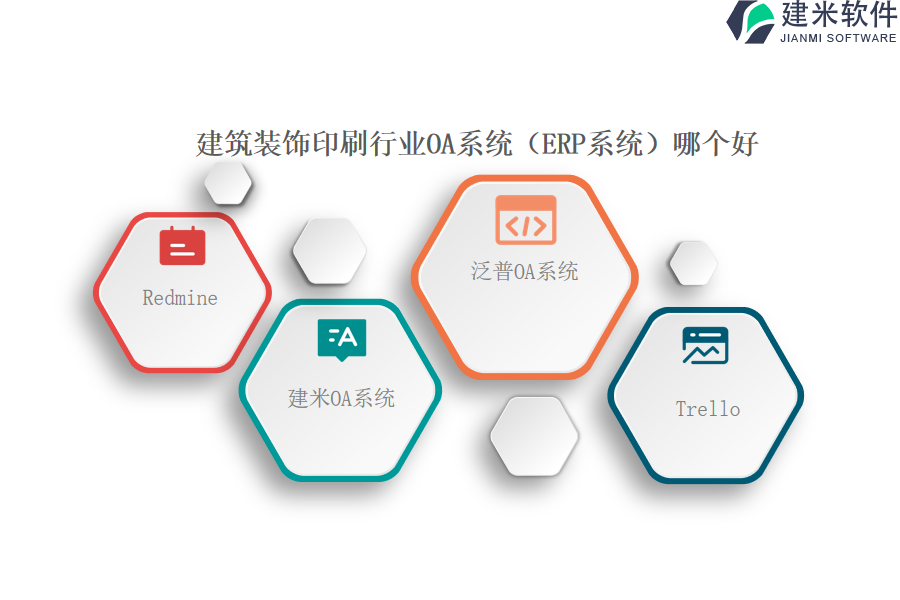 建米软件
JIANMI SOFTWARE

建筑装饰印刷行业OA系统（ERP系统）哪个好

Redmine

建米OA系统

泛普OA系统

Trello